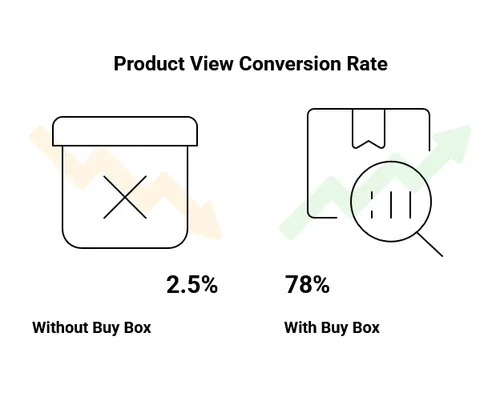 Product View Conversion Rate

2.5%

Without Buy Box

78%

With Buy Box